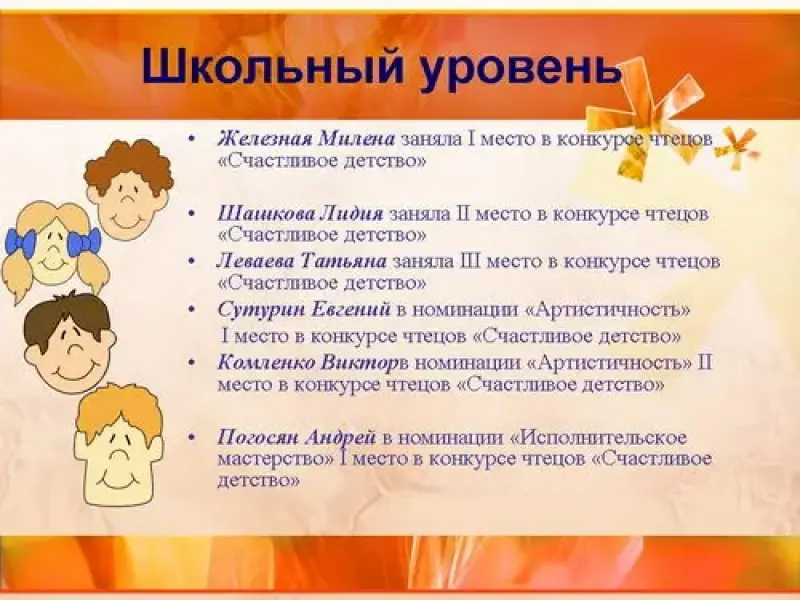 Школьный уровень

• Железная Милена заняла I место в конкурсе чтецов «Счастливое детство»

• Шашкова Лидия заняла II место в конкурсе чтецов «Счастливое детство»

• Леваева Татьяна заняла III место в конкурсе чтецов «Счастливое детство»

• Сутурин Евгений в номинации «Артистичность» I место в конкурсе чтецов «Счастливое детство»

• Комленко Викторв номинации «Артистичность» II место в конкурсе чтецов «Счастливое детство»

• Погосян Андрей в номинации «Исполнительское мастерство» I место в конкурсе чтецов «Счастливое детство»